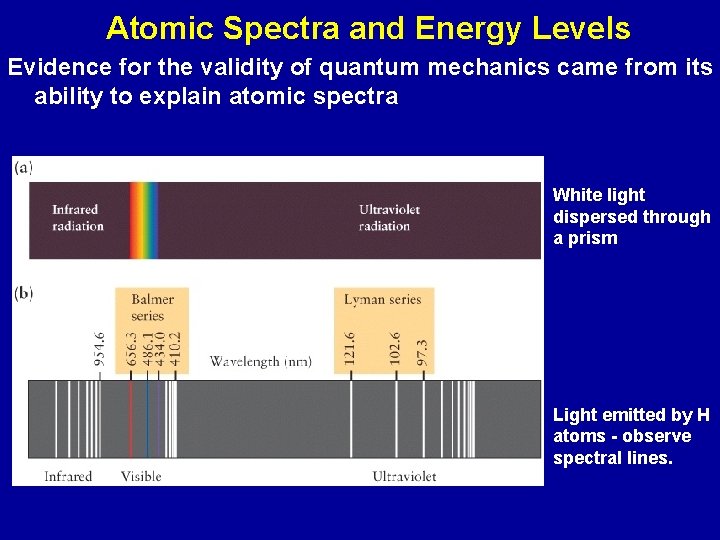 Atomic Spectra and Energy Levels

Evidence for the validity of quantum mechanics came from its ability to explain atomic spectra

(a)

Infrared radiation

Ultraviolet radiation

White light dispersed through a prism

(b)

Balmer series

Lyman series

954.6

656.3

486.1

434.0

410.2

Wavelength (nm)

121.6

102.6

97.3

Infrared

Visible

Ultraviolet

Light emitted by H atoms - observe spectral lines.